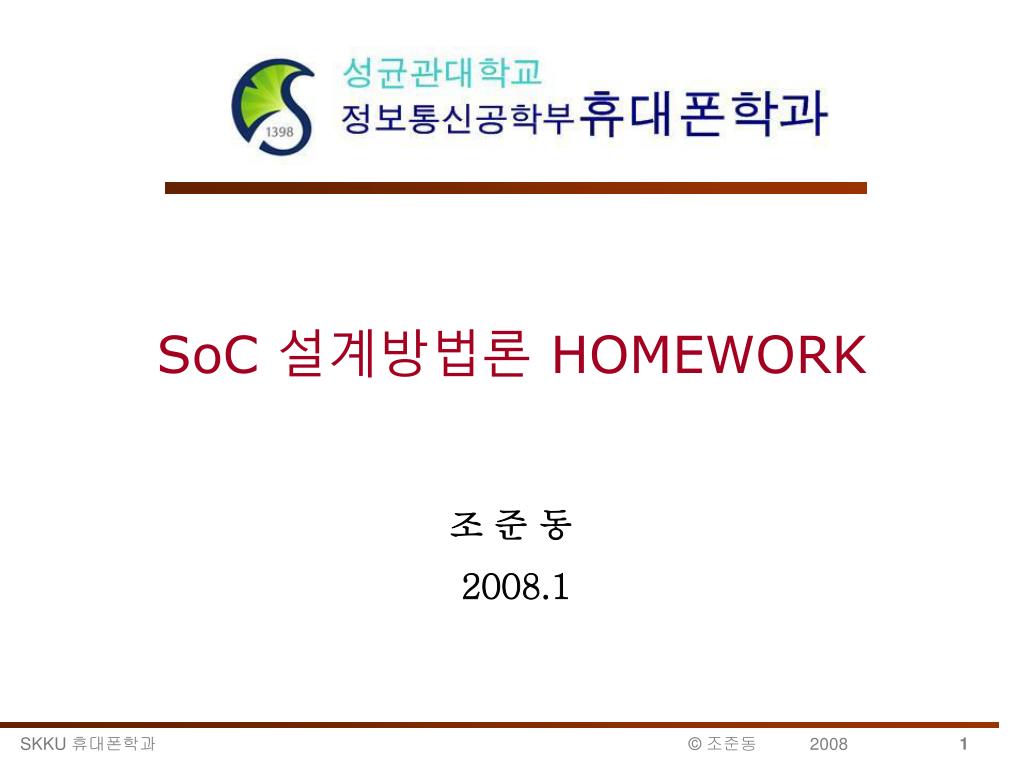 1398

성균관대학교
정보통신공학부 휴대폰학과

SoC 설계방법론 HOMEWORK

조 준 동
2008.1

SKKU 휴대폰학과 © 조준동 2008 1